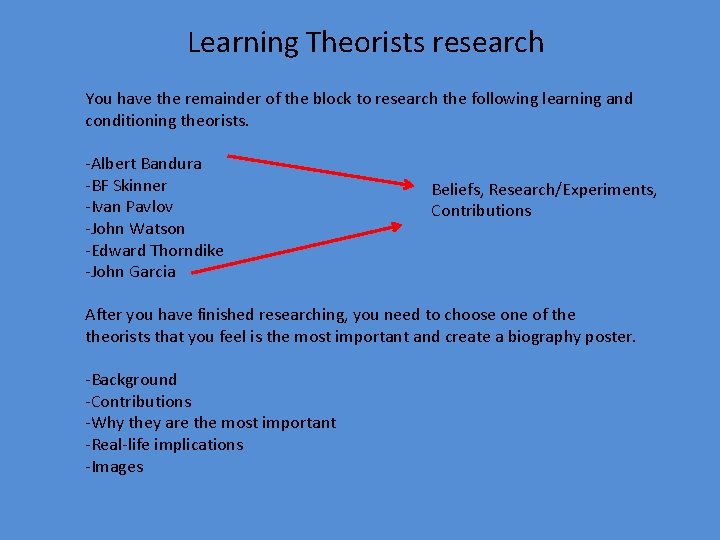 Learning Theorists research

You have the remainder of the block to research the following learning and conditioning theorists.

-Albert Bandura
-BF Skinner
-Ivan Pavlov
-John Watson
-Edward Thorndike
-John Garcia

Beliefs, Research/Experiments, Contributions

After you have finished researching, you need to choose one of the theorists that you feel is the most important and create a biography poster.

-Background
-Contributions
-Why they are the most important
-Real-life implications
-Images